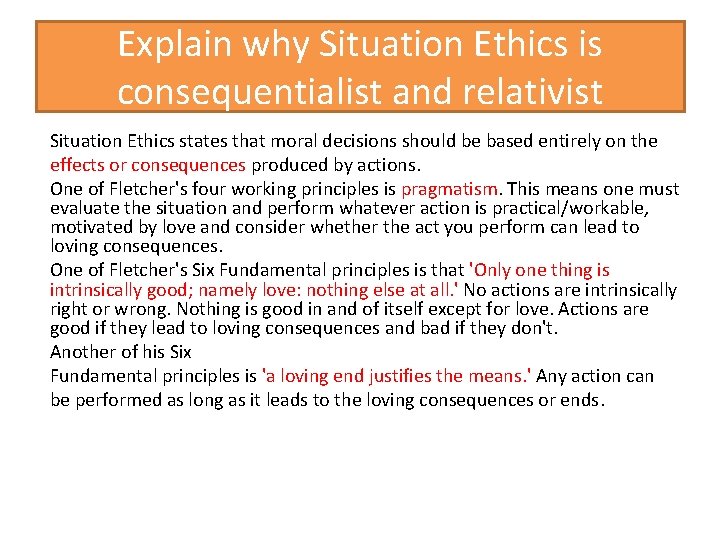 Explain why Situation Ethics is consequentialist and relativist

Situation Ethics states that moral decisions should be based entirely on the effects or consequences produced by actions.

One of Fletcher's four working principles is pragmatism. This means one must evaluate the situation and perform whatever action is practical/workable, motivated by love and consider whether the act you perform can lead to loving consequences.

One of Fletcher's Six Fundamental principles is that 'Only one thing is intrinsically good; namely love: nothing else at all.' No actions are intrinsically right or wrong. Nothing is good in and of itself except for love. Actions are good if they lead to loving consequences and bad if they don't.

Another of his Six

Fundamental principles is 'a loving end justifies the means.' Any action can be performed as long as it leads to the loving consequences or ends.